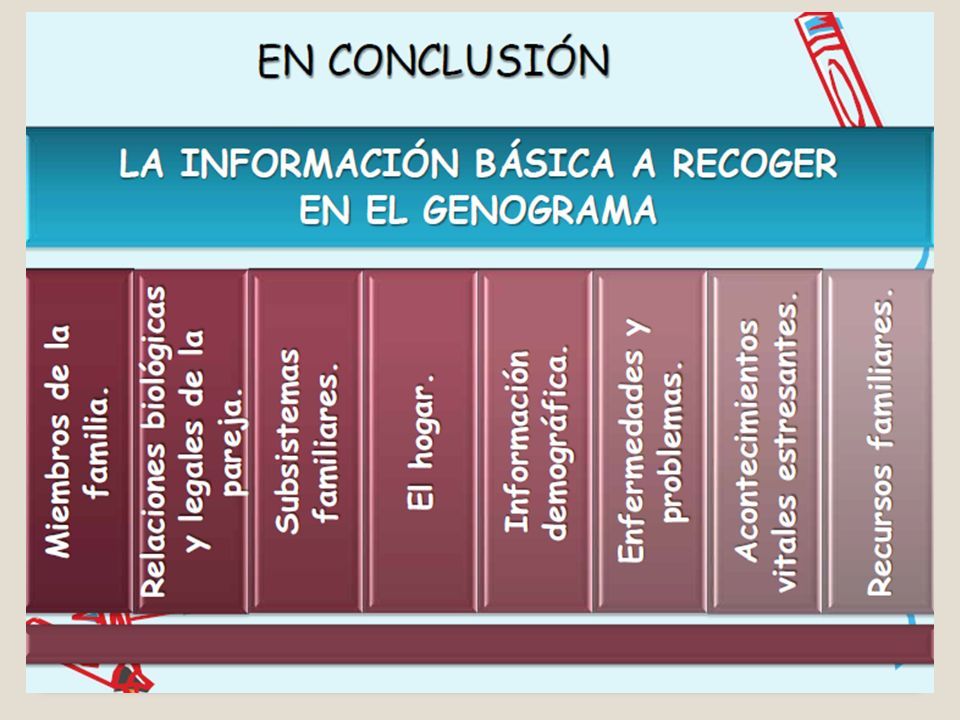 EN CONCLUSIÓN

LA INFORMACIÓN BÁSICA A RECOGER EN EL GENOGRAMA

Miembros de la familia.

Relaciones biológicas y legales de la pareja.

Subsistemas familiares.

El hogar.

Información demográfica.

Enfermedades y problemas.

Acontecimientos vitales estresantes.

Recursos familiares.